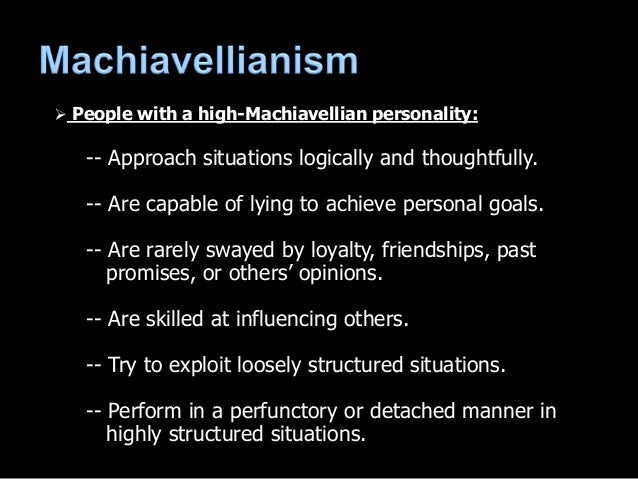 Machiavellianism

➢ People with a high-Machiavellian personality:

-- Approach situations logically and thoughtfully.

-- Are capable of lying to achieve personal goals.

-- Are rarely swayed by loyalty, friendships, past promises, or others' opinions.

-- Are skilled at influencing others.

-- Try to exploit loosely structured situations.

-- Perform in a perfunctory or detached manner in highly structured situations.